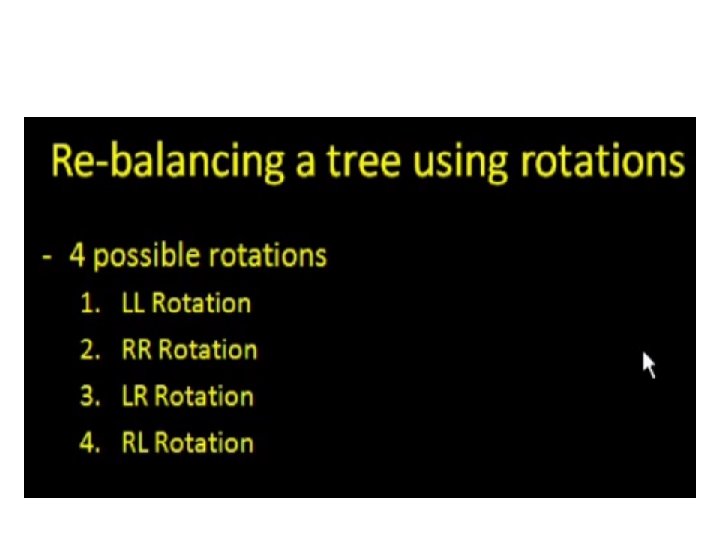 Re-balancing a tree using rotations

- 4 possible rotations
1. LL Rotation
2. RR Rotation
3. LR Rotation
4. RL Rotation